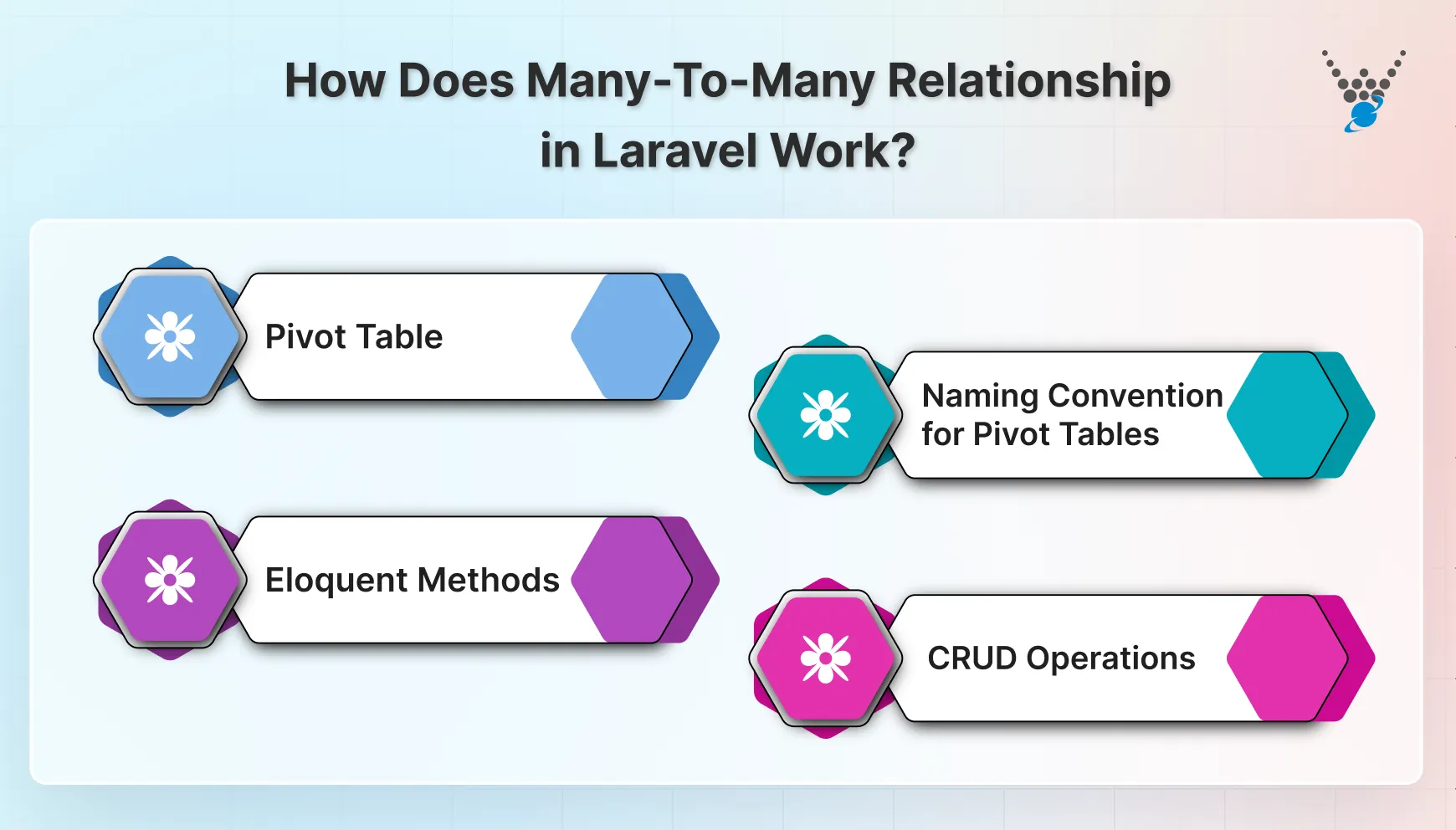 How Does Many-To-Many Relationship in Laravel Work?

Pivot Table

Naming Convention for Pivot Tables

Eloquent Methods

CRUD Operations